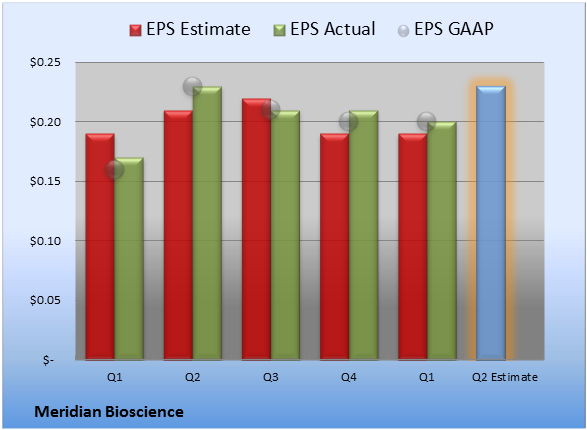 EPS Estimate EPS Actual EPS GAAP

$0.25
$0.20
$0.15
$0.10
$0.05
$-

Q1 Q2 Q3 Q4 Q1 Q2 Estimate

Meridian Bioscience